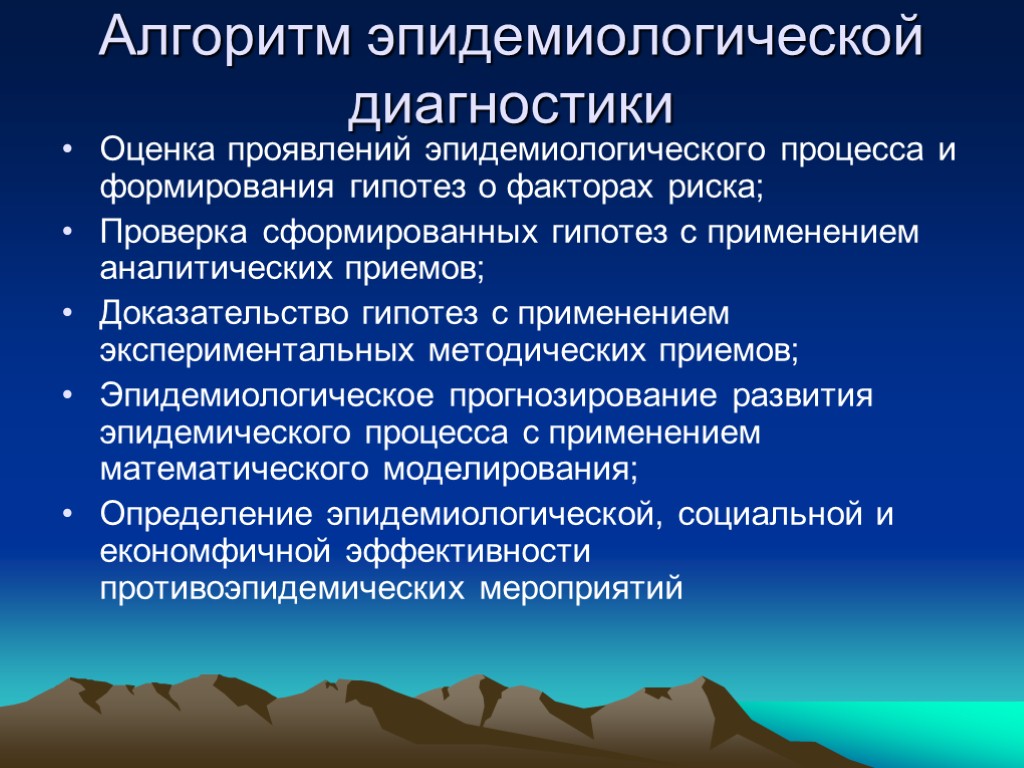 Алгоритм эпидемиологической диагностики

• Оценка проявлений эпидемиологического процесса и формирования гипотез о факторах риска;
• Проверка сформированных гипотез с применением аналитических приемов;
• Доказательство гипотез с применением экспериментальных методических приемов;
• Эпидемиологическое прогнозирование развития эпидемического процесса с применением математического моделирования;
• Определение эпидемиологической, социальной и економфичной эффективности противоэпидемических мероприятий